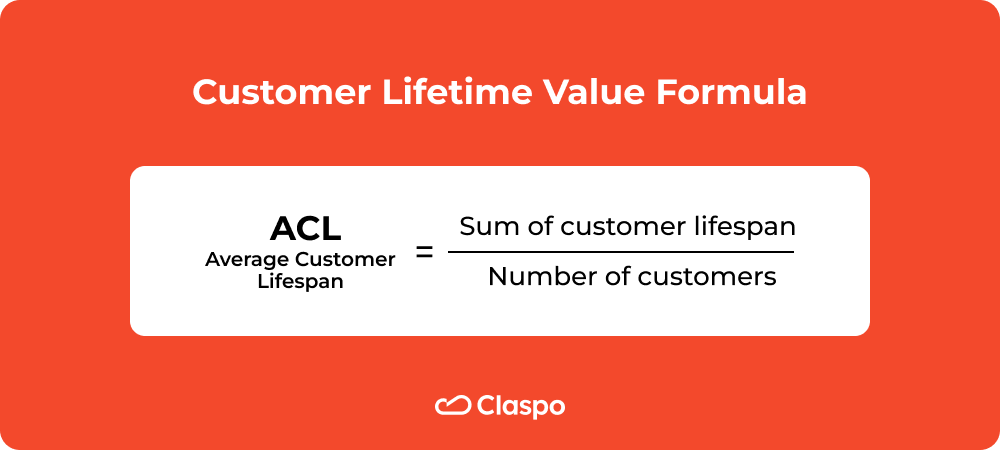 Customer Lifetime Value Formula

ACL
Average Customer Lifespan

$= \frac{\text{Sum of customer lifespan}}{\text{Number of customers}}$

Claspo